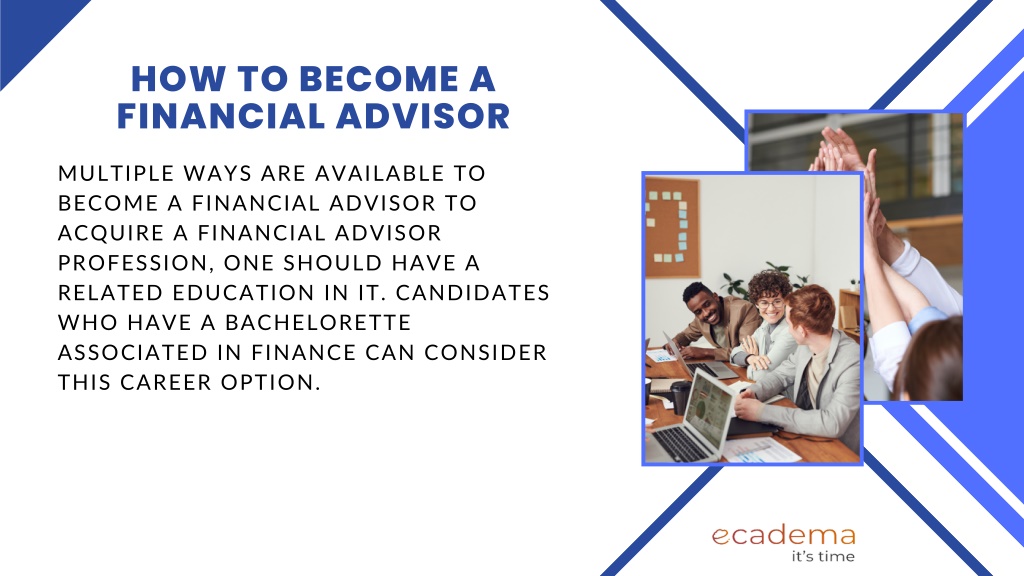 HOW TO BECOME A FINANCIAL ADVISOR

MULTIPLE WAYS ARE AVAILABLE TO BECOME A FINANCIAL ADVISOR TO ACQUIRE A FINANCIAL ADVISOR PROFESSION, ONE SHOULD HAVE A RELATED EDUCATION IN IT. CANDIDATES WHO HAVE A BACHELORETTE ASSOCIATED IN FINANCE CAN CONSIDER THIS CAREER OPTION.

ecadema
it's time